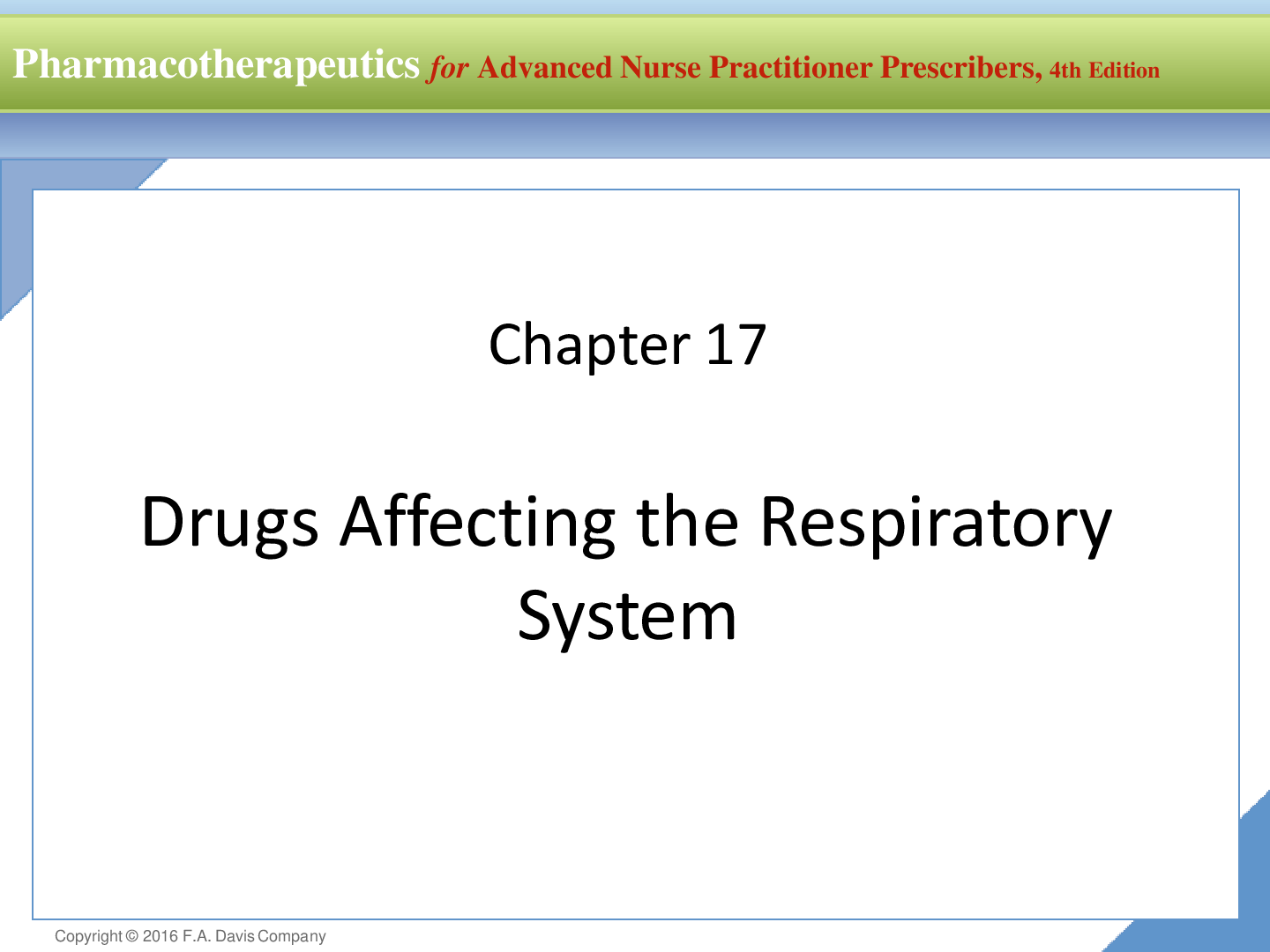 Pharmacotherapeutics for Advanced Nurse Practitioner Prescribers, 4th Edition

Chapter 17

Drugs Affecting the Respiratory System

Copyright © 2016 F.A. Davis Company